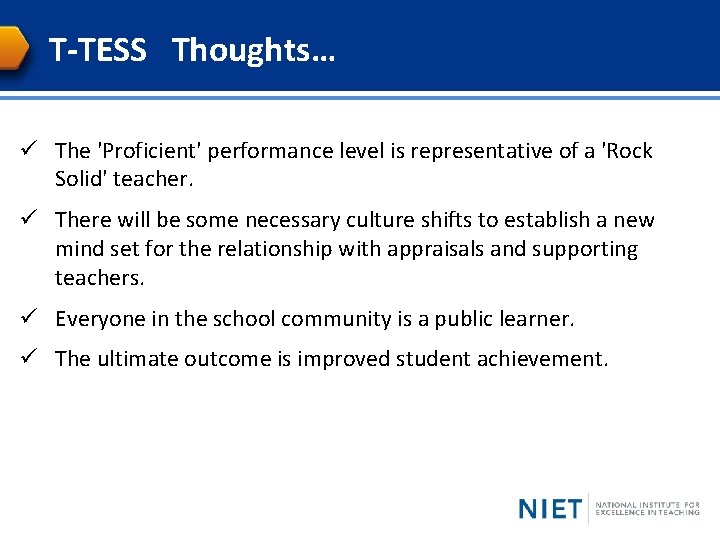 T-TESS Thoughts…

✓ The 'Proficient' performance level is representative of a 'Rock Solid' teacher.

✓ There will be some necessary culture shifts to establish a new mind set for the relationship with appraisals and supporting teachers.

✓ Everyone in the school community is a public learner.

✓ The ultimate outcome is improved student achievement.

NIET NATIONAL INSTITUTE FOR EXCELLENCE IN TEACHING